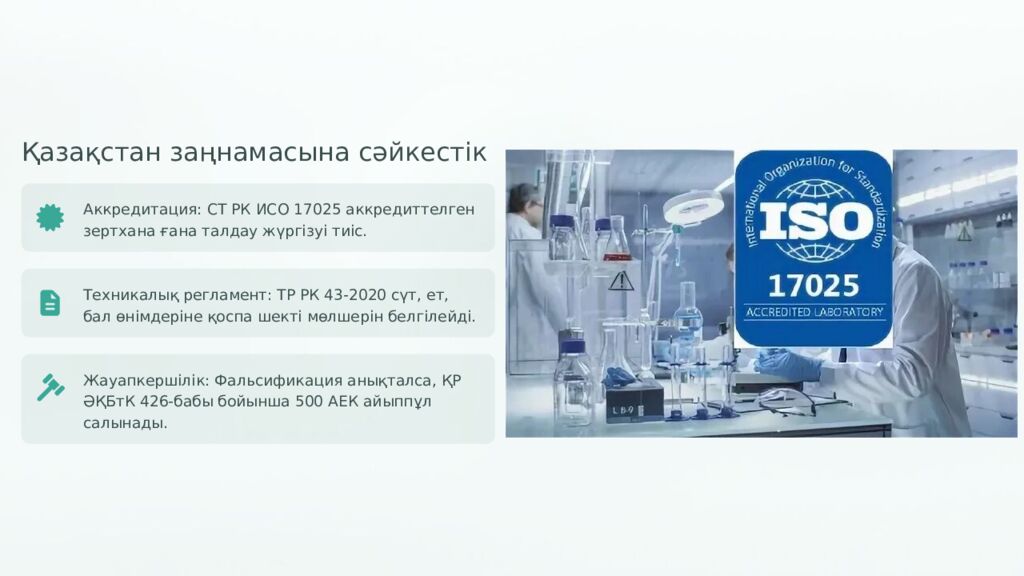 Қазақстан заңнамасына сәйкестік

Аккредитация: СТ РК ИСО 17025 аккредиттелген зертхана ғана талдау жүргізуі тиіс.

Техникалық регламент: ТР РК 43-2020 сүт, ет, бал өнімдеріне қоспа шекті мөлшерін белгілейді.

Жауапкершілік: Фальсификация анықталса, ҚР ӘҚБтК 426-бабы бойынша 500 АЕК айыппұл салынады.

International Organization for Standardization
ISO
17025
ACCREDITED LABORATORY

LB9